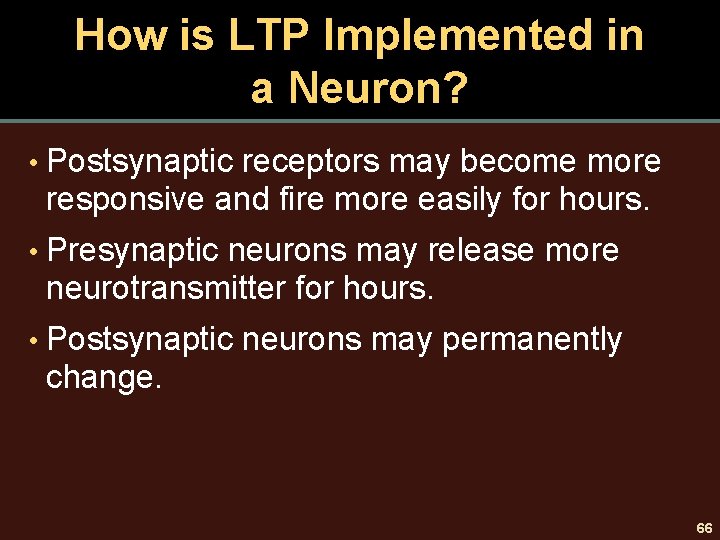 How is LTP Implemented in a Neuron?

• Postsynaptic receptors may become more responsive and fire more easily for hours.

• Presynaptic neurons may release more neurotransmitter for hours.

• Postsynaptic neurons may permanently change.

66